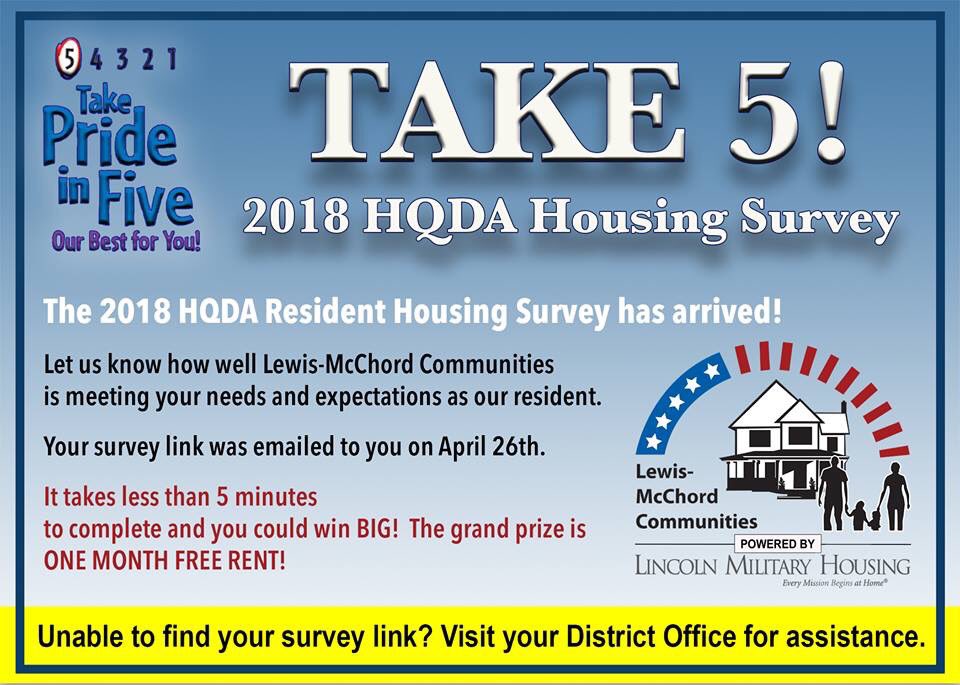 5 4 3 2 1
Take Pride in Five
Our Best for You!

TAKE 5!
2018 HQDA Housing Survey

The 2018 HQDA Resident Housing Survey has arrived!

Let us know how well Lewis-McChord Communities is meeting your needs and expectations as our resident.

Your survey link was emailed to you on April 26th.

It takes less than 5 minutes to complete and you could win BIG! The grand prize is ONE MONTH FREE RENT!

Lewis-McChord Communities
POWERED BY
LINCOLN MILITARY HOUSING
Every Mission Begins at Home®

Unable to find your survey link? Visit your District Office for assistance.